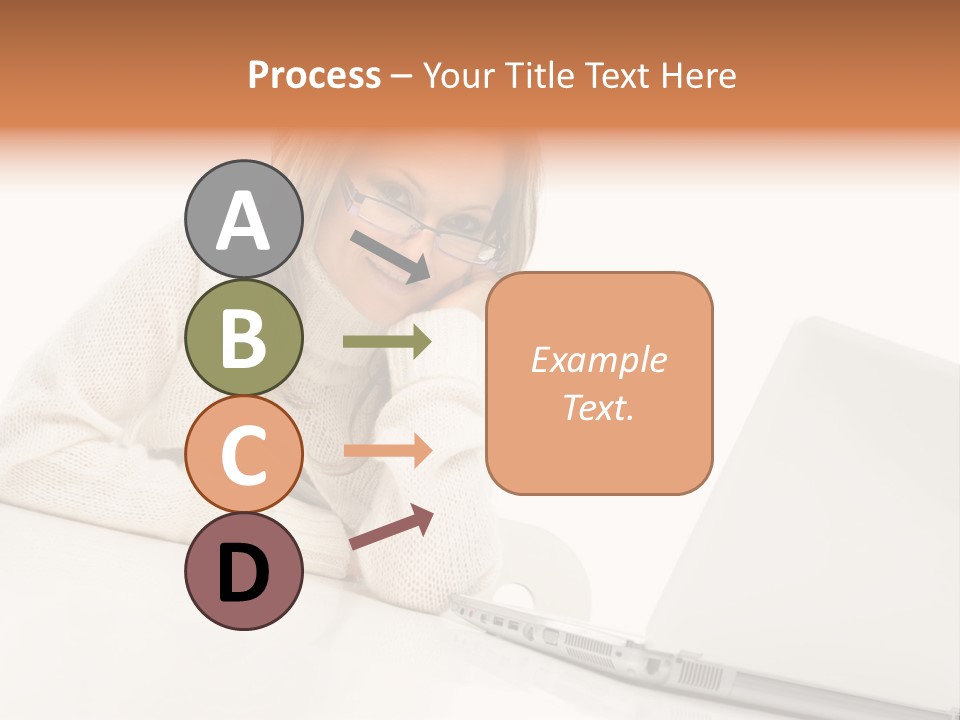 Process – Your Title Text Here

A

B

C

D

Example Text.